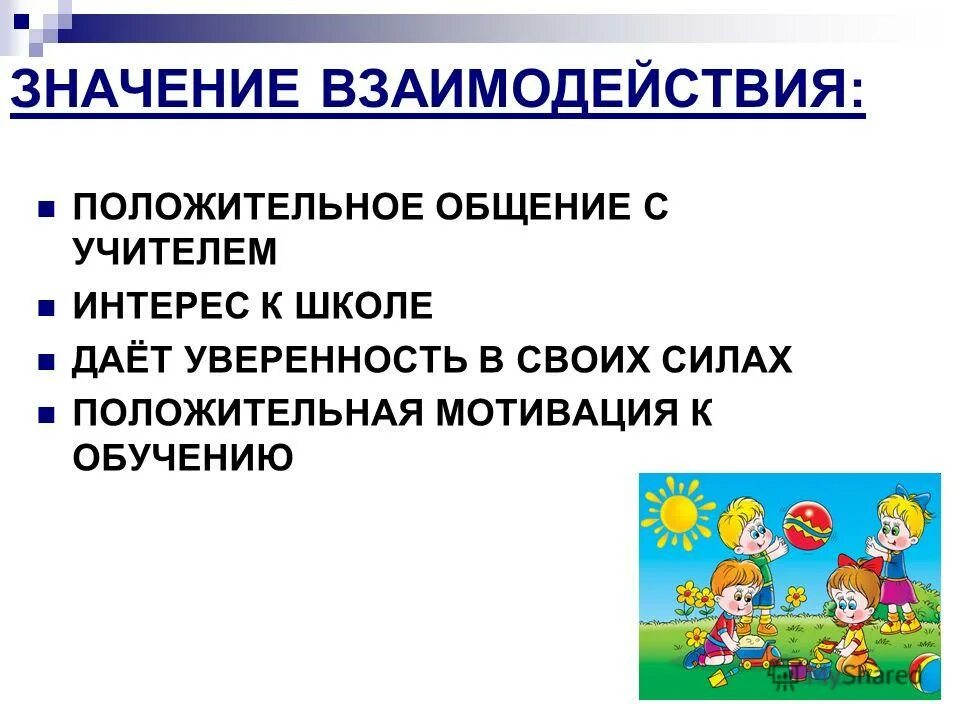 ЗНАЧЕНИЕ ВЗАИМОДЕЙСТВИЯ:

- ПОЛОЖИТЕЛЬНОЕ ОБЩЕНИЕ С УЧИТЕЛЕМ
- ИНТЕРЕС К ШКОЛЕ
- ДАЁТ УВЕРЕННОСТЬ В СВОИХ СИЛАХ
- ПОЛОЖИТЕЛЬНАЯ МОТИВАЦИЯ К ОБУЧЕНИЮ

MyShared